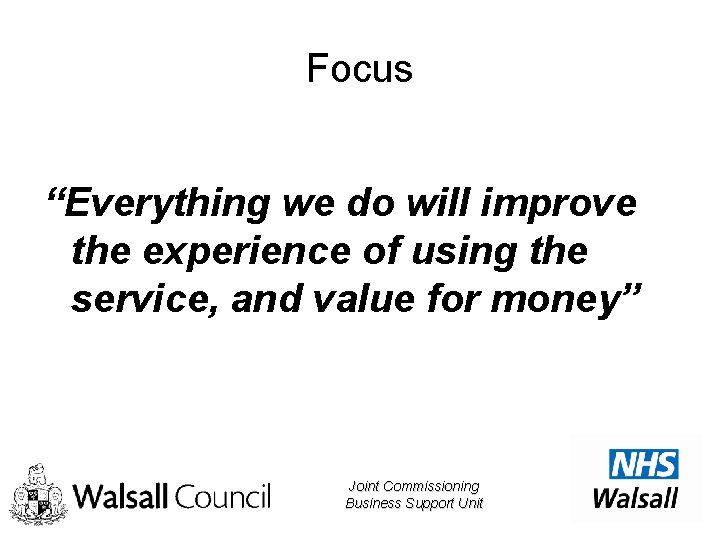 Focus

“Everything we do will improve the experience of using the service, and value for money”

Walsall Council

Joint Commissioning
Business Support Unit

NHS
Walsall